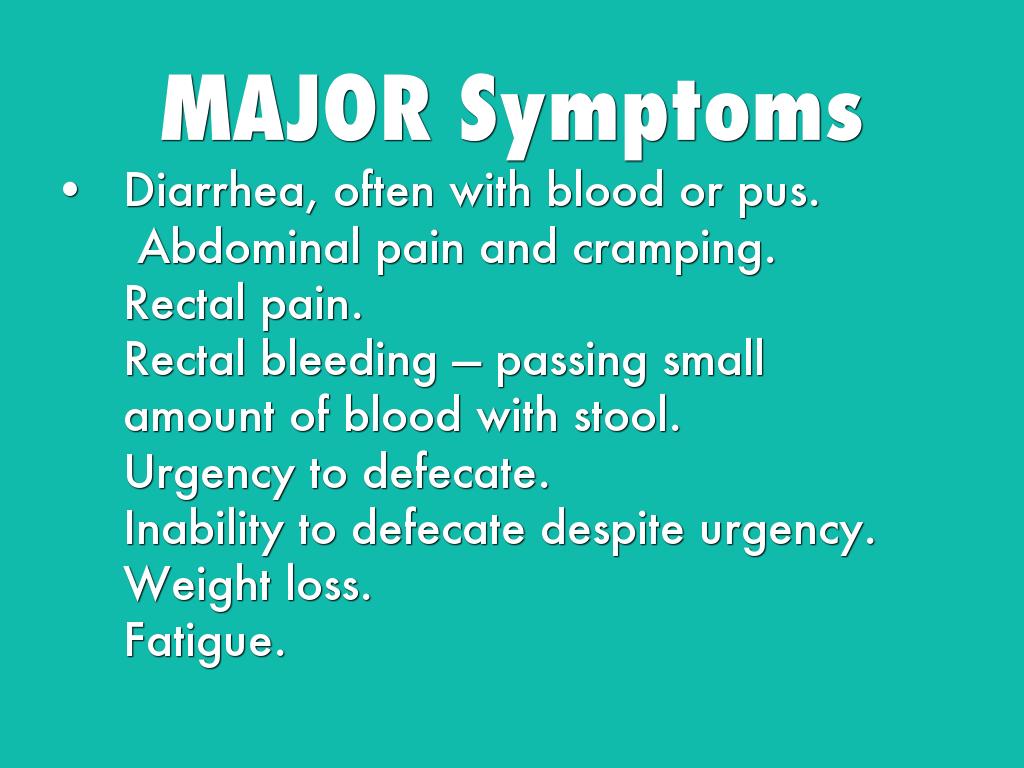 MAJOR Symptoms

• Diarrhea, often with blood or pus.
Abdominal pain and cramping.
Rectal pain.
Rectal bleeding – passing small amount of blood with stool.
Urgency to defecate.
Inability to defecate despite urgency.
Weight loss.
Fatigue.